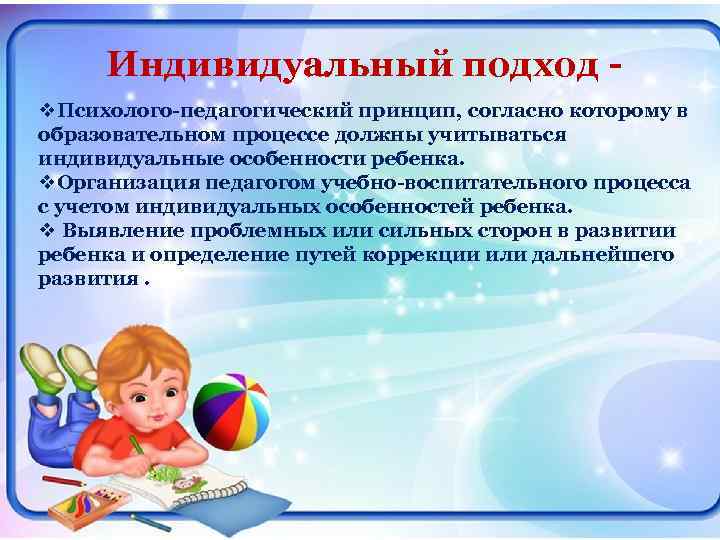 Индивидуальный подход -

❖Психолого-педагогический принцип, согласно которому в образовательном процессе должны учитываться индивидуальные особенности ребенка.
❖Организация педагогом учебно-воспитательного процесса с учетом индивидуальных особенностей ребенка.
❖ Выявление проблемных или сильных сторон в развитии ребенка и определение путей коррекции или дальнейшего развития .